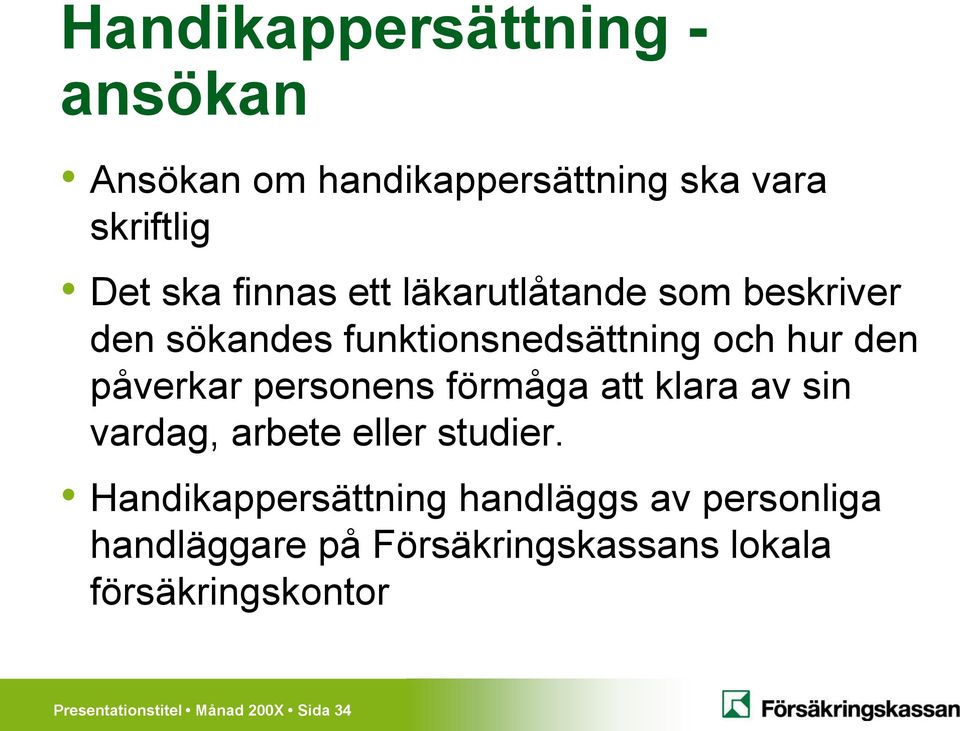 Handikappersättning - ansökan

• Ansökan om handikappersättning ska vara skriftlig

• Det ska finnas ett läkarutlåtande som beskriver den sökandes funktionsnedsättning och hur den påverkar personens förmåga att klara av sin vardag, arbete eller studier.

• Handikappersättning handläggs av personliga handläggare på Försäkringskassans lokala försäkringskontor

Presentationstitel • Månad 200X • Sida 34

Försäkringskassan